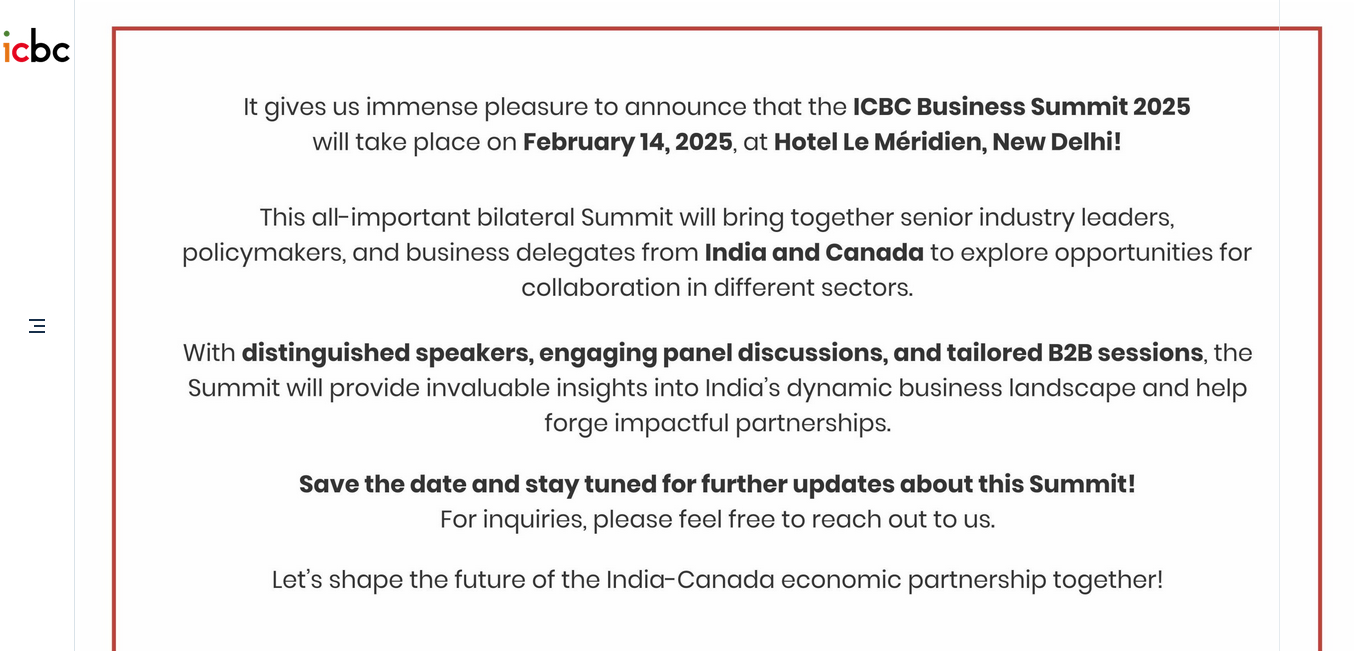 icbc

It gives us immense pleasure to announce that the ICBC Business Summit 2025 will take place on February 14, 2025, at Hotel Le Méridien, New Delhi!

This all-important bilateral Summit will bring together senior industry leaders, policymakers, and business delegates from India and Canada to explore opportunities for collaboration in different sectors.

With distinguished speakers, engaging panel discussions, and tailored B2B sessions, the Summit will provide invaluable insights into India's dynamic business landscape and help forge impactful partnerships.

Save the date and stay tuned for further updates about this Summit!
For inquiries, please feel free to reach out to us.

Let's shape the future of the India-Canada economic partnership together!